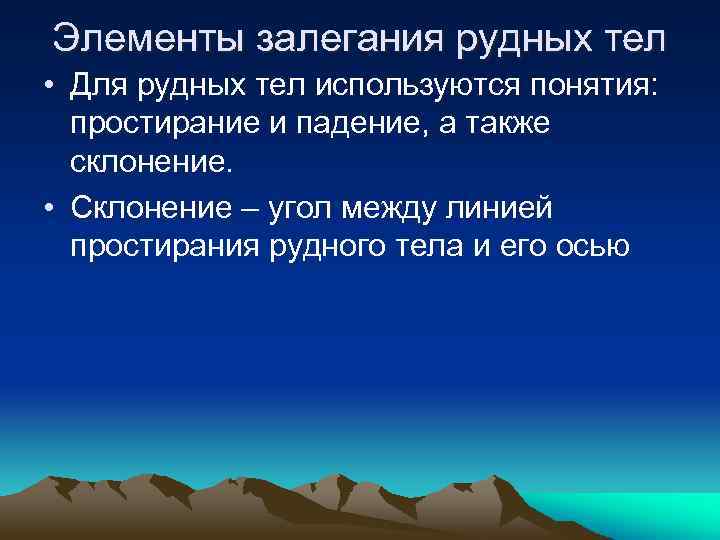 Элементы залегания рудных тел

• Для рудных тел используются понятия: простирание и падение, а также склонение.

• Склонение – угол между линией простирания рудного тела и его осью